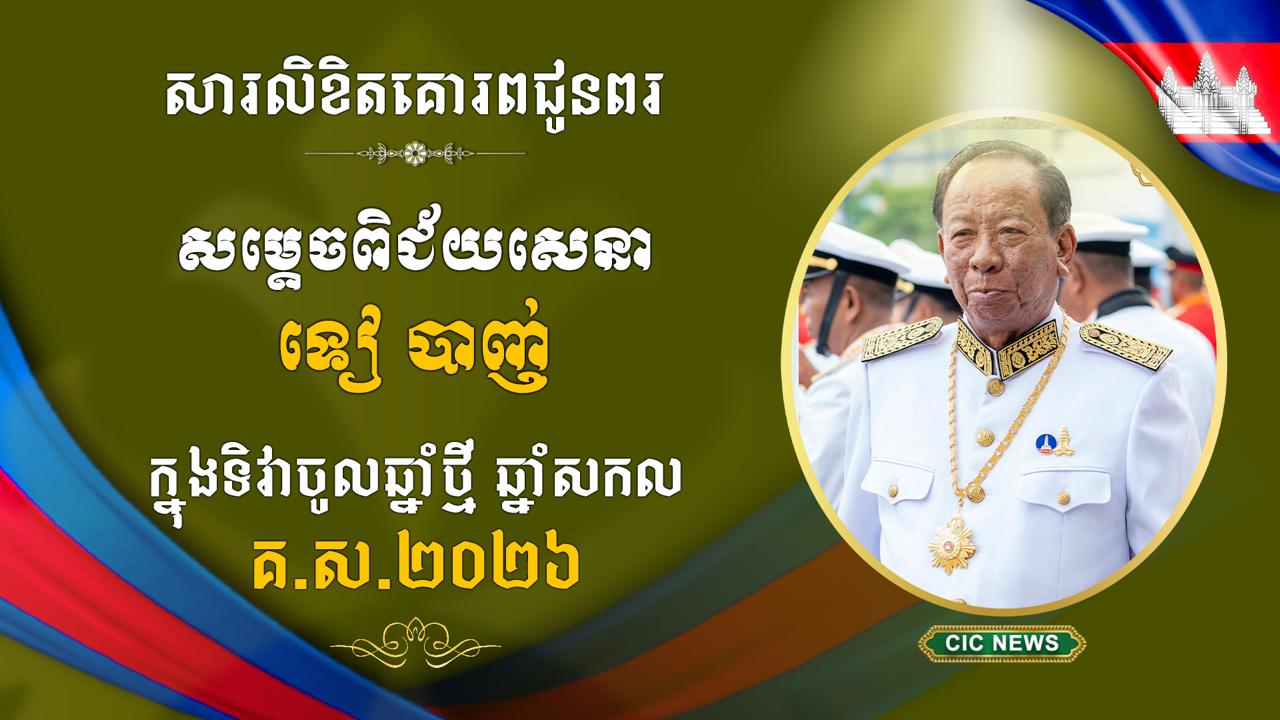 សារលិខិតគោរពជូនពរ

សម្តេចពិជ័យសេនា

ទៀ បាញ់

ក្នុងទិវាចូលឆ្នាំថ្មី ឆ្នាំសកល

គ.ស.២០២៦

CIC NEWS